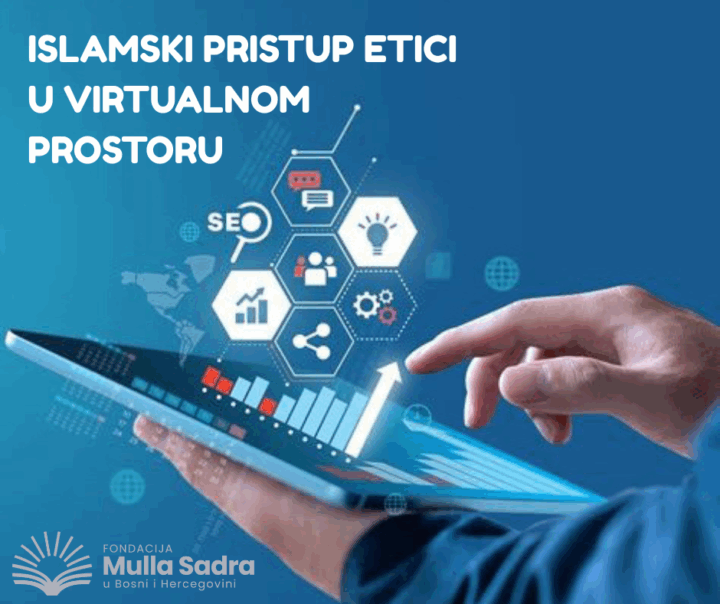 ISLAMSKI PRISTUP ETICI U VIRTUALNOM PROSTORU

SEO

FONDACIJA
Mulla Sadra
u Bosni i Hercegovini